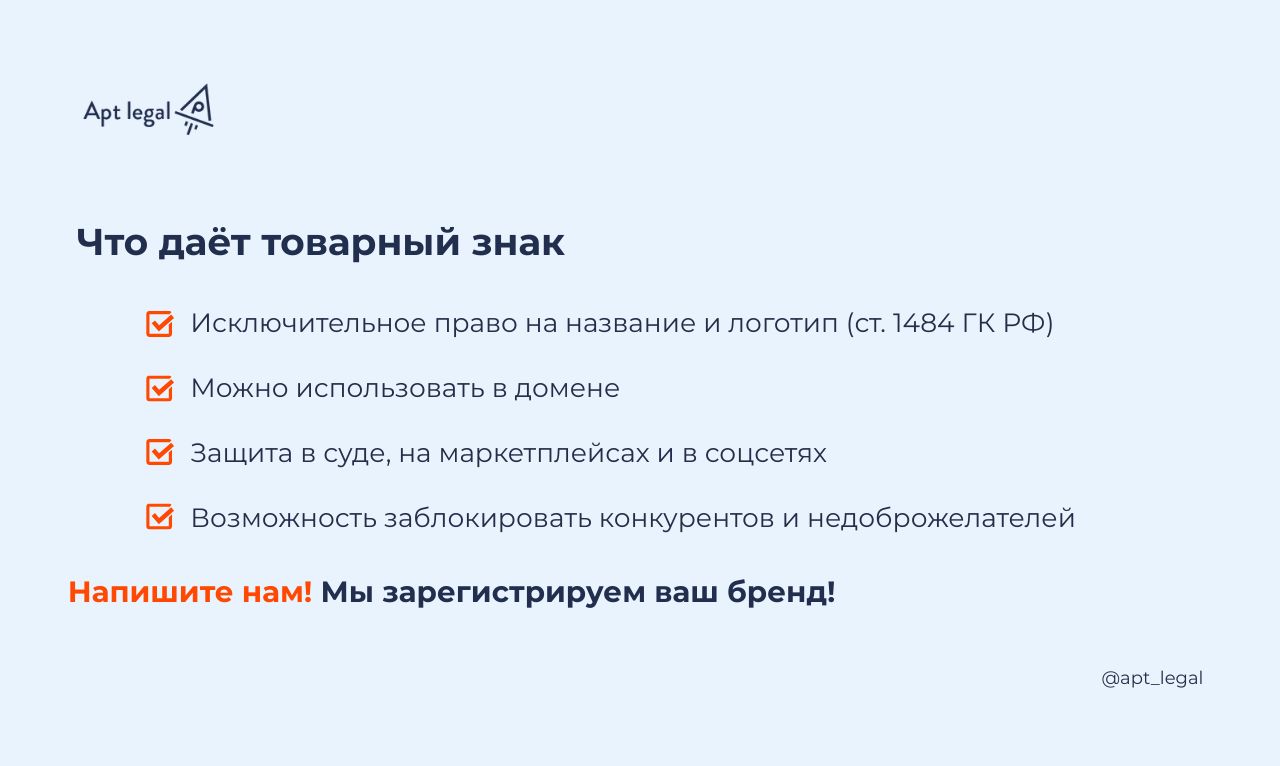 Apt legal

Что даёт товарный знак

Исключительное право на название и логотип (ст. 1484 ГК РФ)

Можно использовать в домене

Защита в суде, на маркетплейсах и в соцсетях

Возможность заблокировать конкурентов и недоброжелателей

Напишите нам! Мы зарегистрируем ваш бренд!

@apt_legal